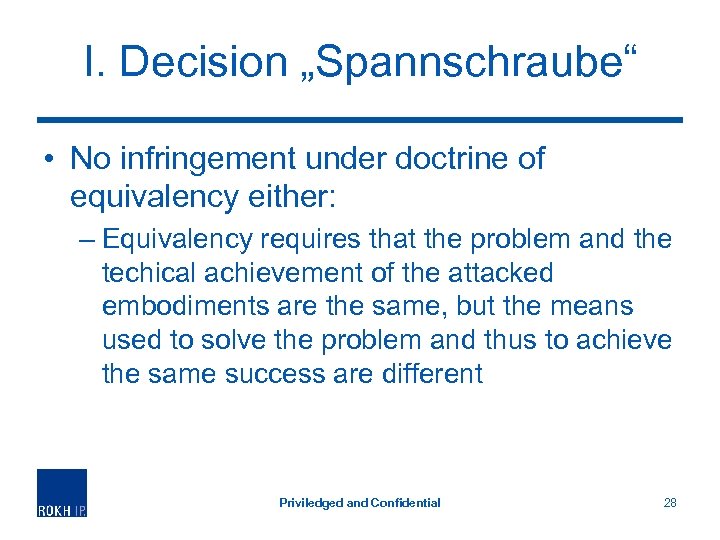 I. Decision „Spannschraube“

• No infringement under doctrine of equivalency either:

– Equivalency requires that the problem and the techical achievement of the attacked embodiments are the same, but the means used to solve the problem and thus to achieve the same success are different

ROKH IP

Priviledged and Confidential

28